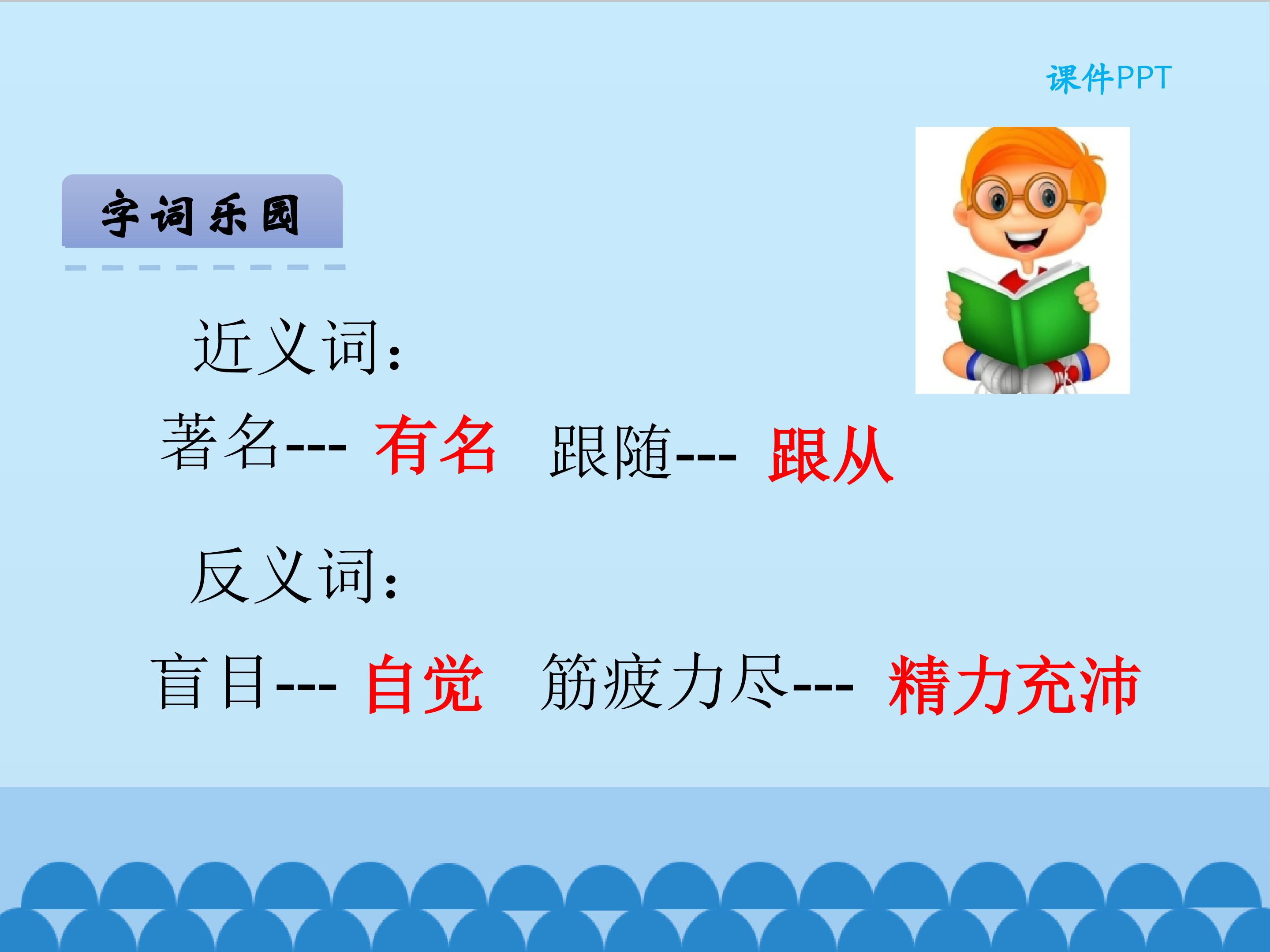 课件PPT

字词乐园

近义词：

著名--- 有名　跟随--- 跟从

反义词：

盲目--- 自觉　筋疲力尽--- 精力充沛